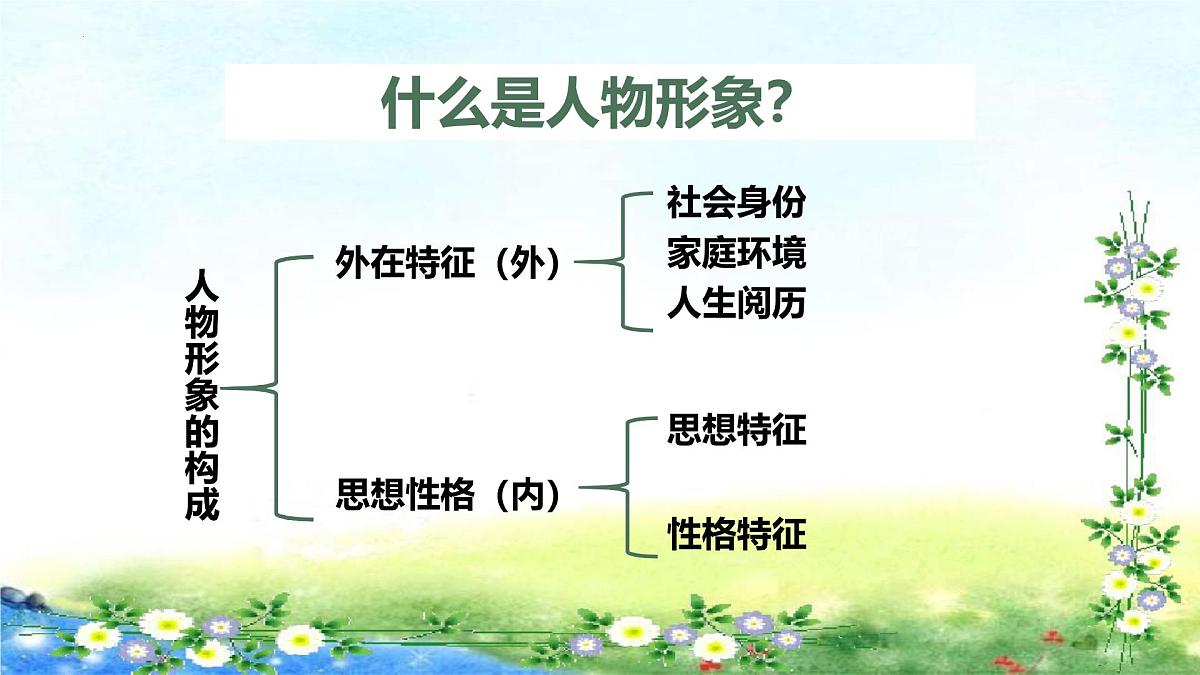 什么是人物形象？

人物形象的构成

外在特征（外）

社会身份
家庭环境
人生阅历

思想性格（内）

思想特征

性格特征